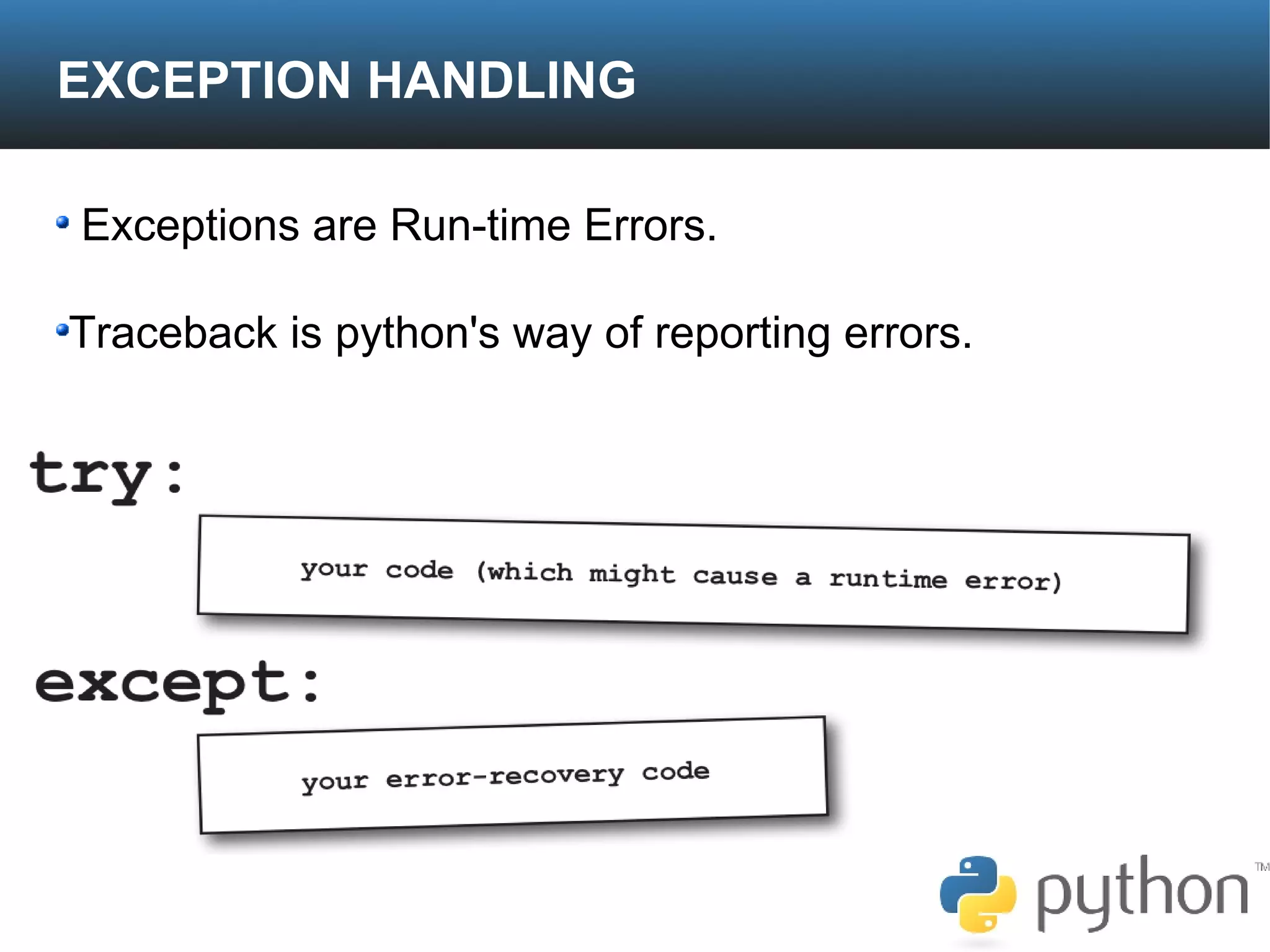 EXCEPTION HANDLING

• Exceptions are Run-time Errors.

•Traceback is python's way of reporting errors.

try:

your code (which might cause a runtime error)

except:

your error-recovery code

python™